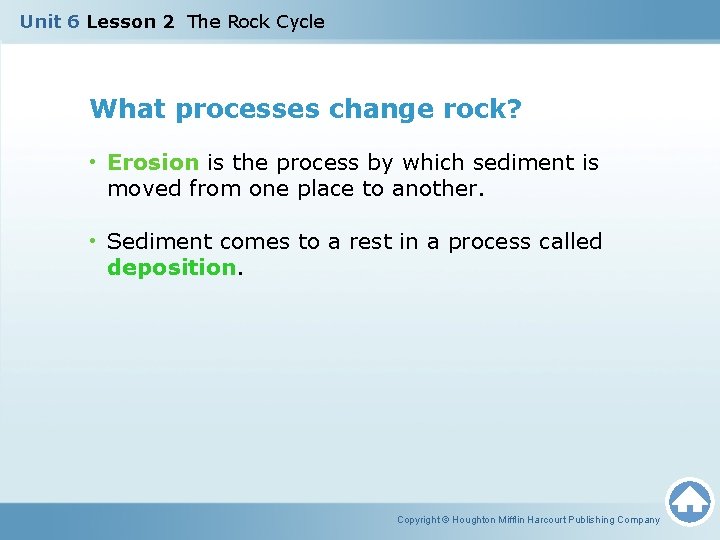 Unit 6 Lesson 2 The Rock Cycle

What processes change rock?

• Erosion is the process by which sediment is moved from one place to another.

• Sediment comes to a rest in a process called deposition.

Copyright © Houghton Mifflin Harcourt Publishing Company